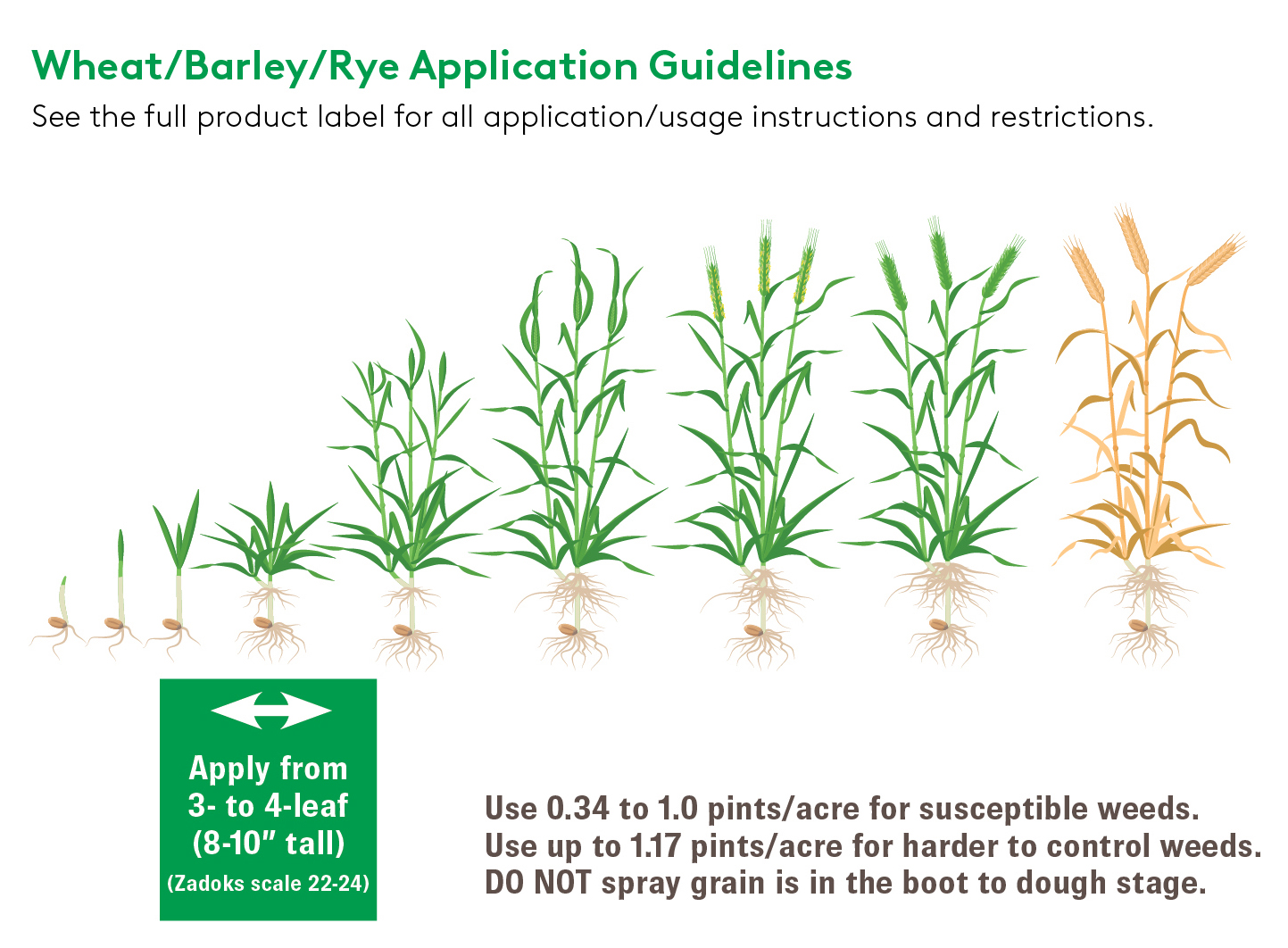 Wheat/Barley/Rye Application Guidelines
See the full product label for all application/usage instructions and restrictions.

Apply from 3- to 4-leaf (8-10″ tall)
(Zadoks scale 22-24)

Use 0.34 to 1.0 pints/acre for susceptible weeds.
Use up to 1.17 pints/acre for harder to control weeds.
DO NOT spray grain is in the boot to dough stage.